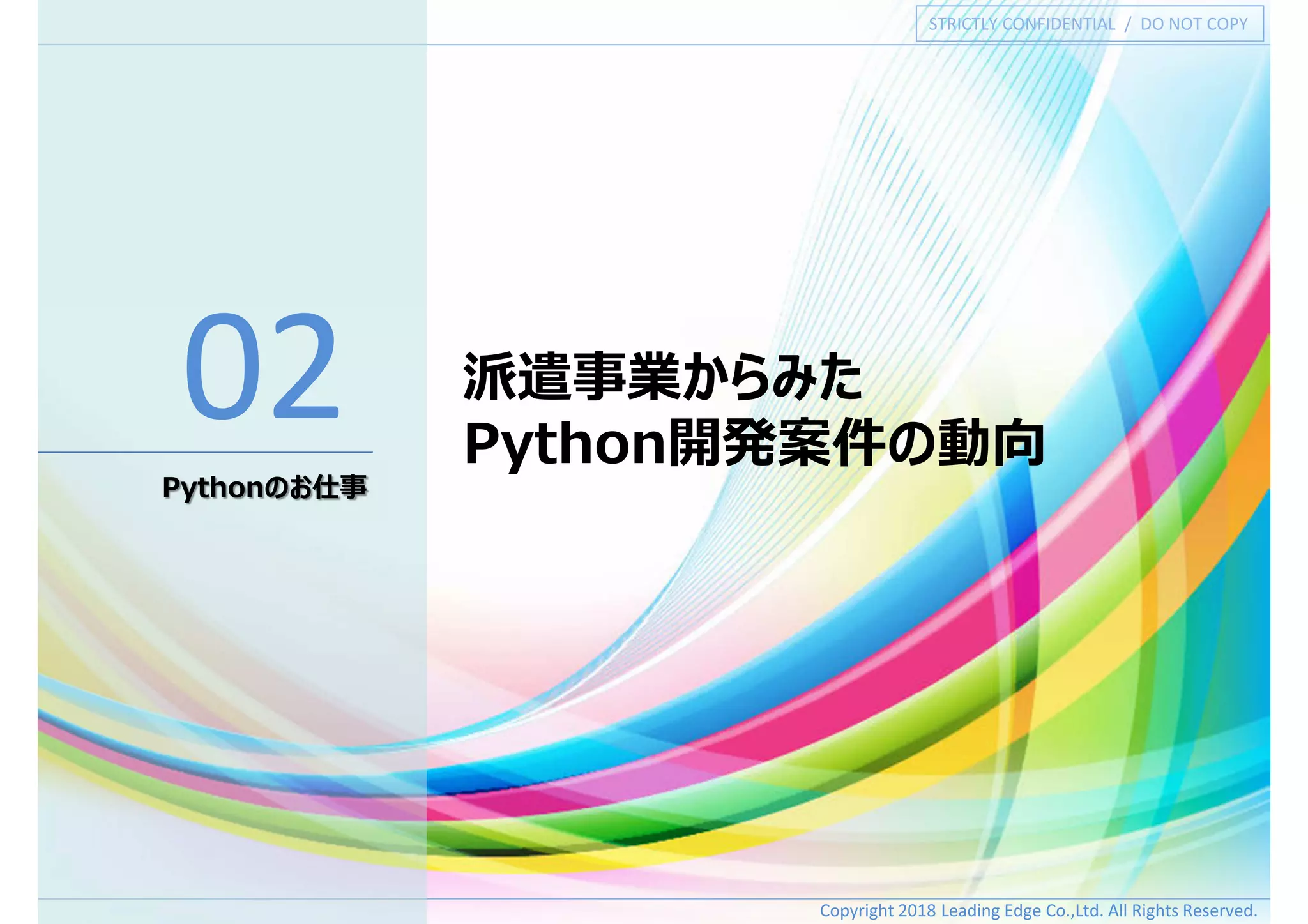 STRICTLY CONFIDENTIAL / DO NOT COPY

02

Pythonのお仕事

派遣事業からみた
Python開発案件の動向

Copyright 2018 Leading Edge Co.,Ltd. All Rights Reserved.